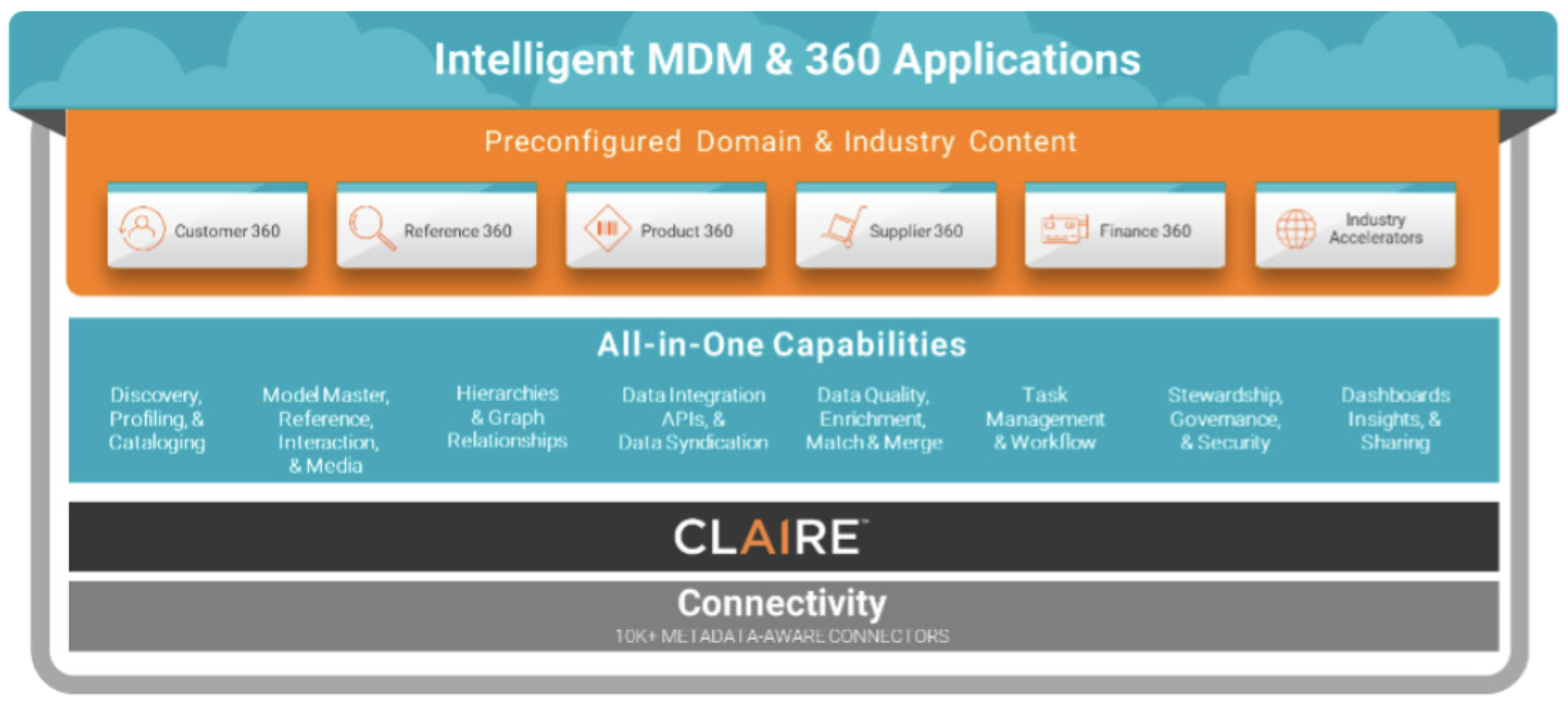 Intelligent MDM & 360 Applications

Preconfigured Domain & Industry Content

Customer 360

Reference 360

Product 360

Supplier 360

Finance 360

Industry Accelerators

All-in-One Capabilities

Discovery, Profiling, & Cataloging

Model Master, Reference, Interaction, & Media

Hierarchies & Graph Relationships

Data Integration APIs, & Data Syndication

Data Quality, Enrichment, Match & Merge

Task Management & Workflow

Stewardship, Governance, & Security

Dashboards Insights, & Sharing

CLAIRE™

Connectivity

10K+ METADATA-AWARE CONNECTORS